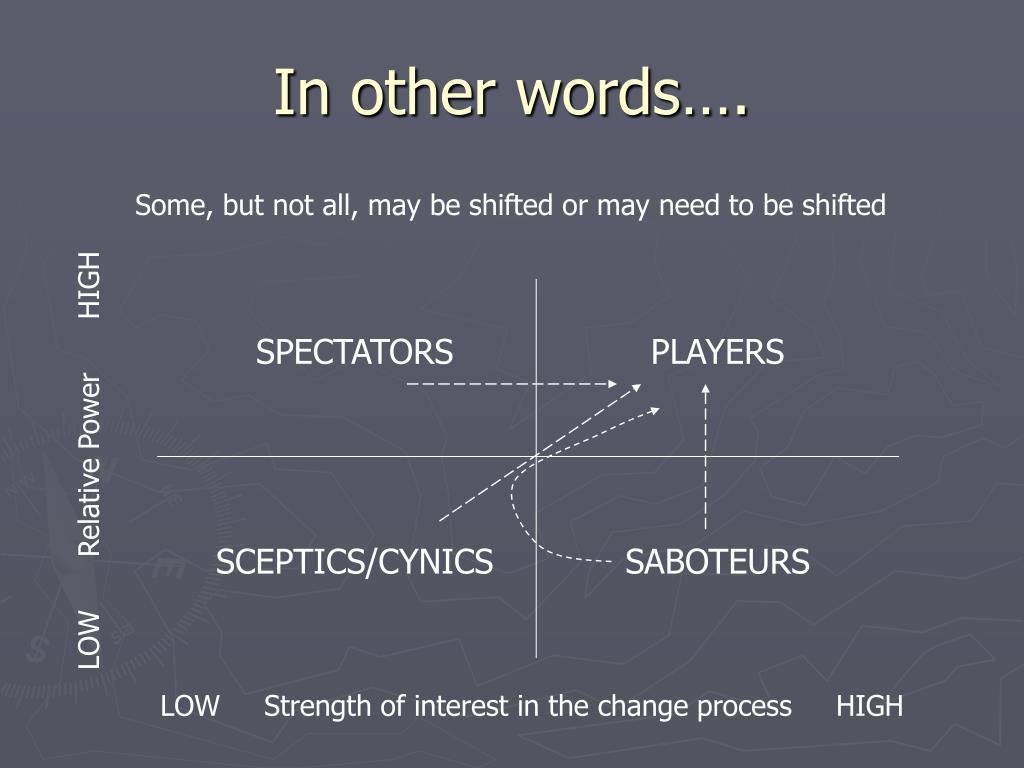 In other words….

Some, but not all, may be shifted or may need to be shifted

HIGH Relative Power LOW

SPECTATORS

PLAYERS

SCEPTICS/CYNICS

SABOTEURS

LOW Strength of interest in the change process HIGH